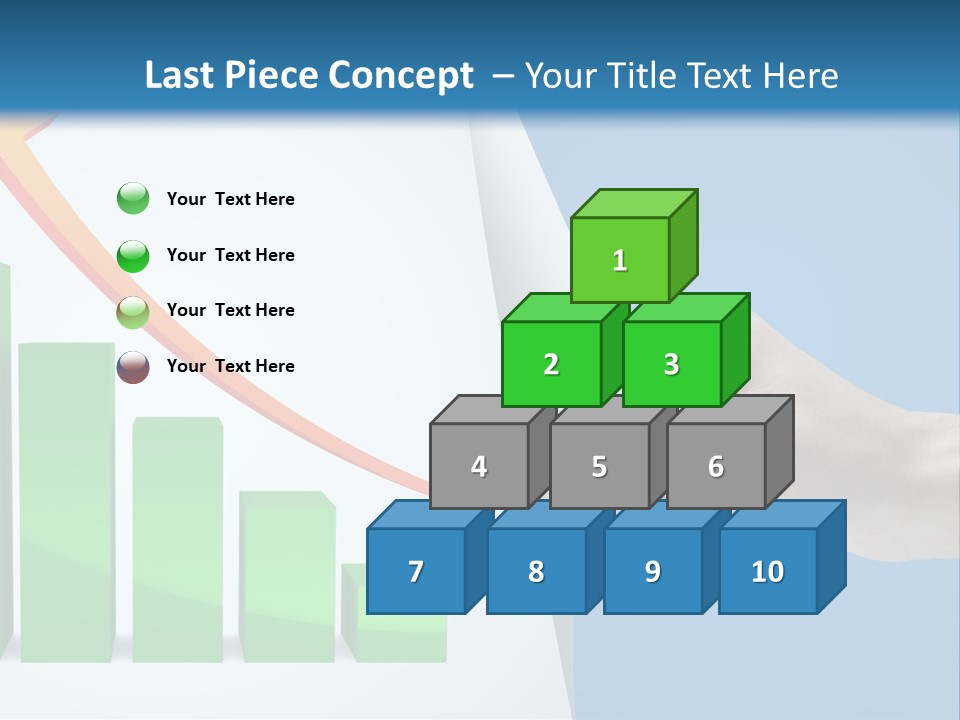 Last Piece Concept – Your Title Text Here

Your Text Here

Your Text Here

Your Text Here

Your Text Here

1

2

3

4

5

6

7

8

9

10